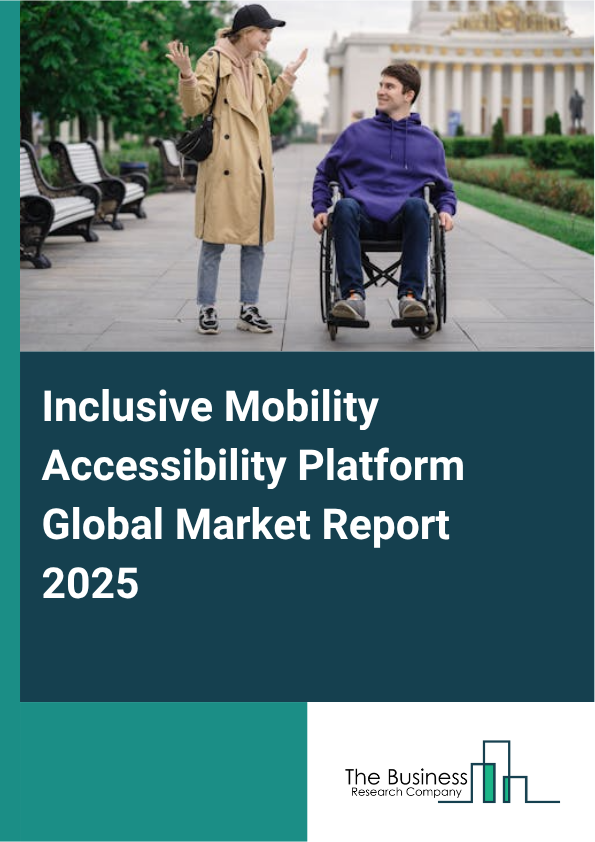 Inclusive Mobility Accessibility Platform Global Market Report 2025

The Business
Research Company